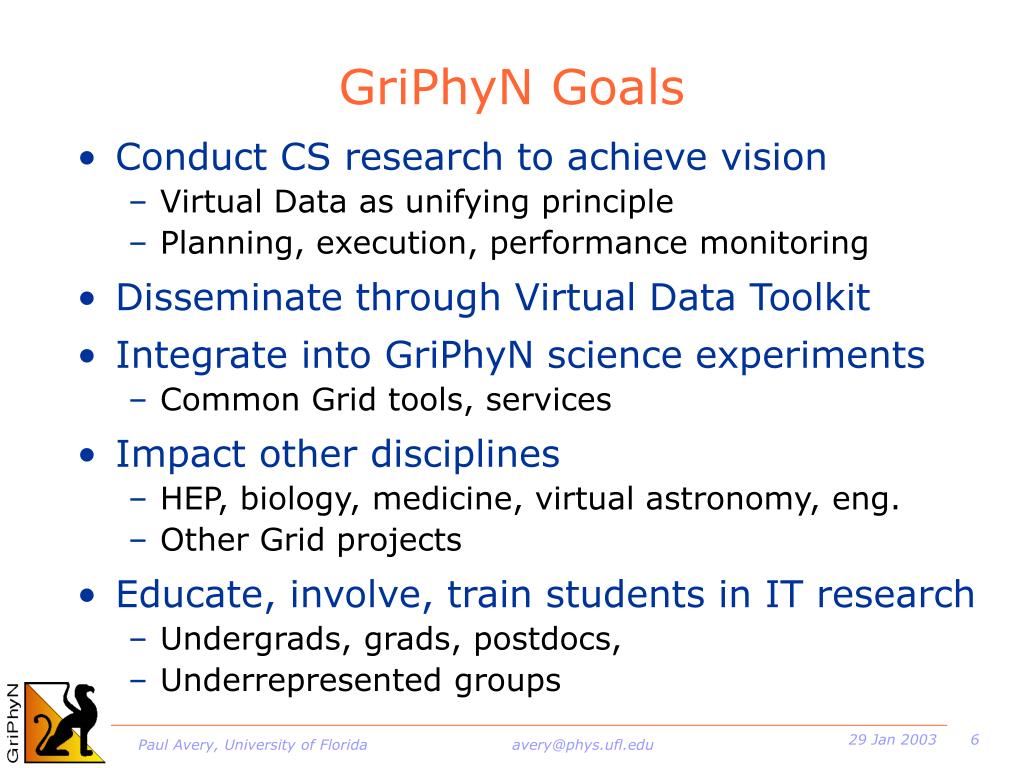 GriPhyN Goals

• Conduct CS research to achieve vision
– Virtual Data as unifying principle
– Planning, execution, performance monitoring

• Disseminate through Virtual Data Toolkit

• Integrate into GriPhyN science experiments
– Common Grid tools, services

• Impact other disciplines
– HEP, biology, medicine, virtual astronomy, eng.
– Other Grid projects

• Educate, involve, train students in IT research
– Undergrads, grads, postdocs,
– Underrepresented groups

GriPhyN

Paul Avery, University of Florida avery@phys.ufl.edu 29 Jan 2003 6